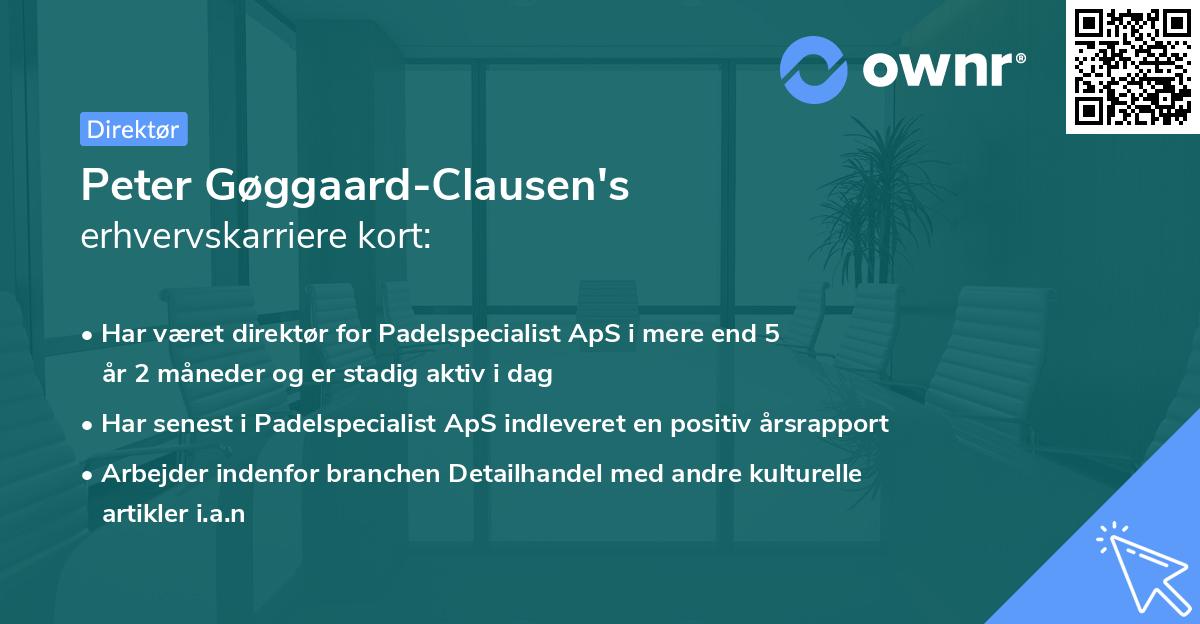 ownr®

Direktør

Peter Gøggaard-Clausen's
erhvervskarriere kort:

• Har været direktør for Padelspecialist ApS i mere end 5 år 2 måneder og er stadig aktiv i dag
• Har senest i Padelspecialist ApS indleveret en positiv årsrapport
• Arbejder indenfor branchen Detailhandel med andre kulturelle artikler i.a.n